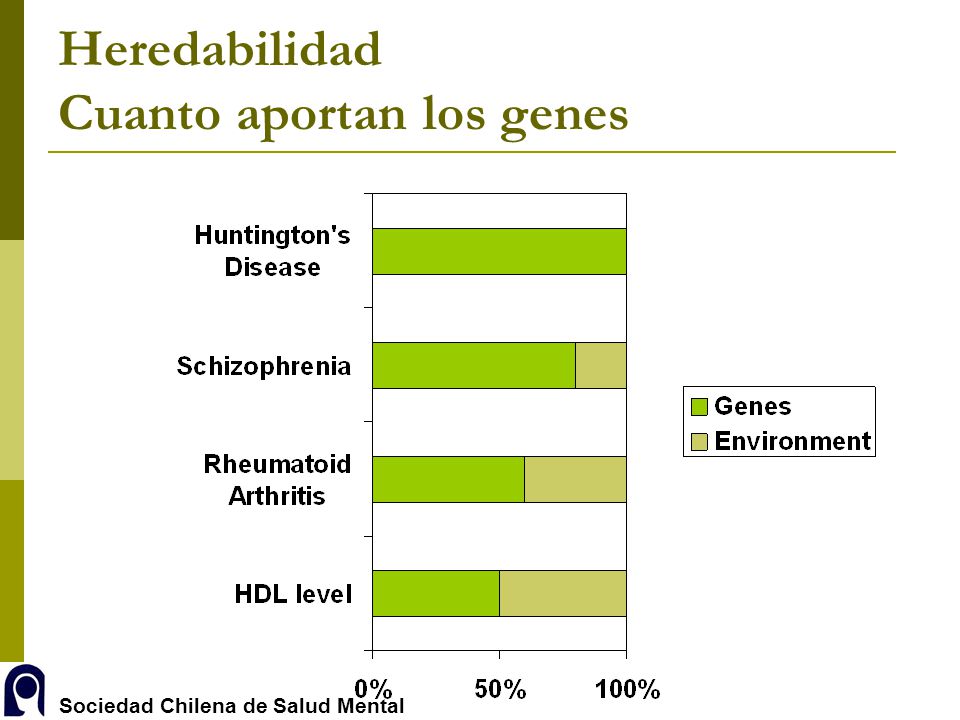 Heredabilidad
Cuanto aportan los genes

Huntington's Disease

Schizophrenia

Rheumatoid Arthritis

HDL level

0%
50%
100%

Genes
Environment

Sociedad Chilena de Salud Mental